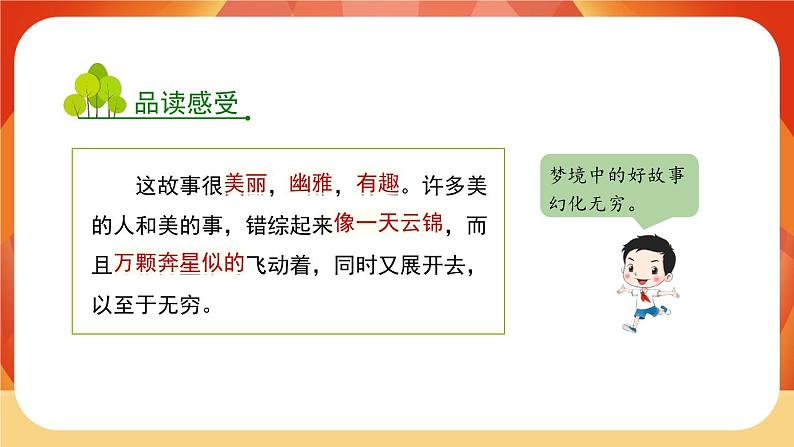 品读感受

这故事很美丽，幽雅，有趣。许多美的人和美的事，错综起来像一天云锦，而且万颗奔星似的飞动着，同时又展开去，以至于无穷。

梦境中的好故事幻化无穷。